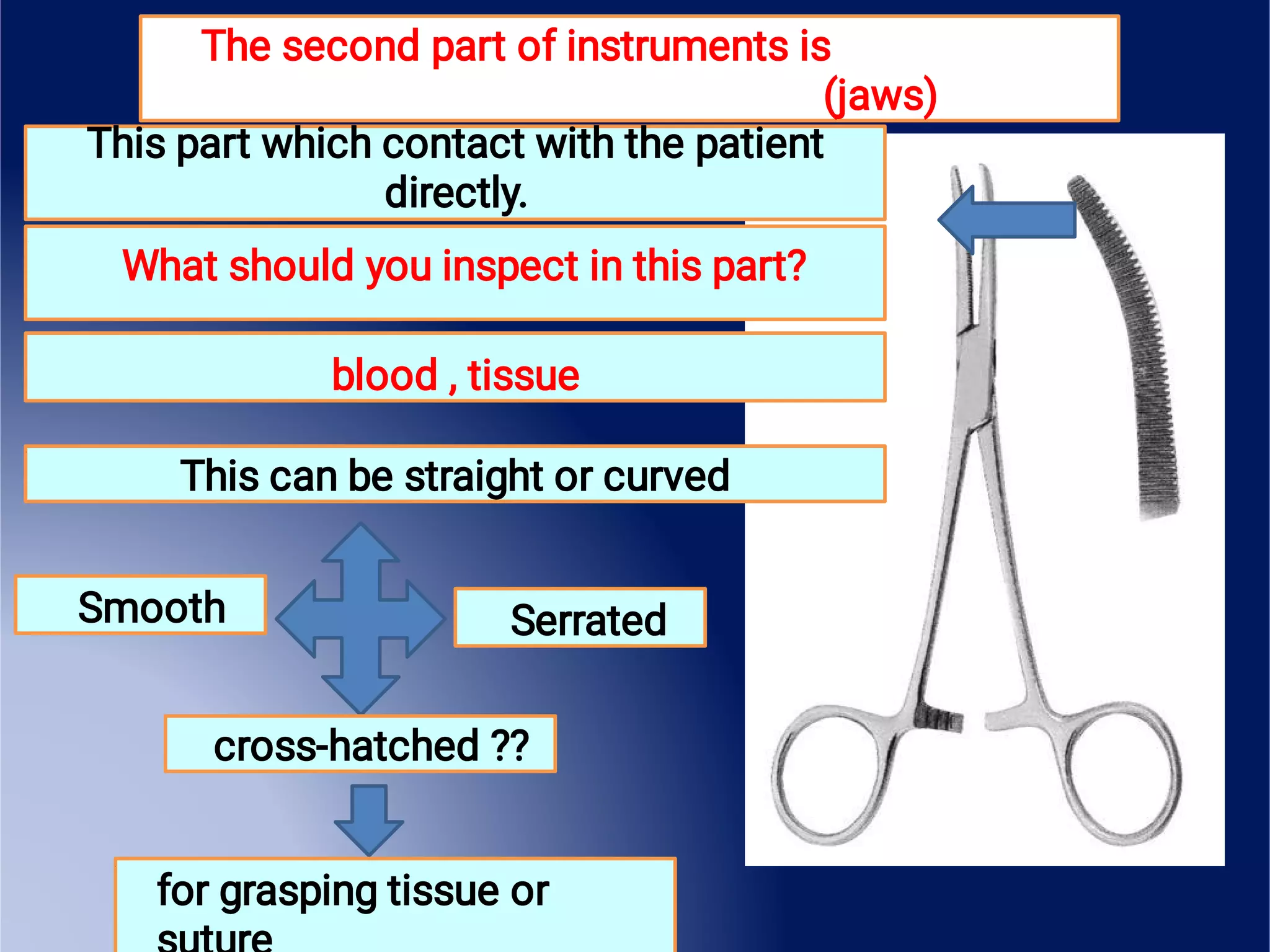 The second part of instruments is (jaws)

This part which contact with the patient directly.

What should you inspect in this part?

blood , tissue

This can be straight or curved

Smooth

Serrated

cross-hatched ??

for grasping tissue or suture